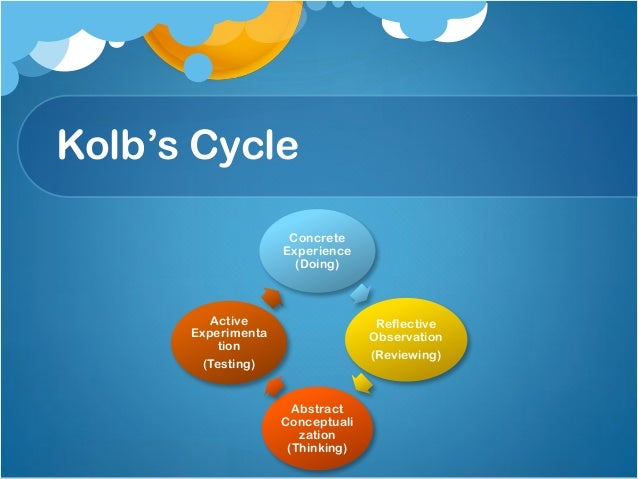 Kolb's Cycle

Concrete Experience (Doing)

Reflective Observation
(Reviewing)

Abstract Conceptuali zation (Thinking)

Active Experimenta tion
(Testing)